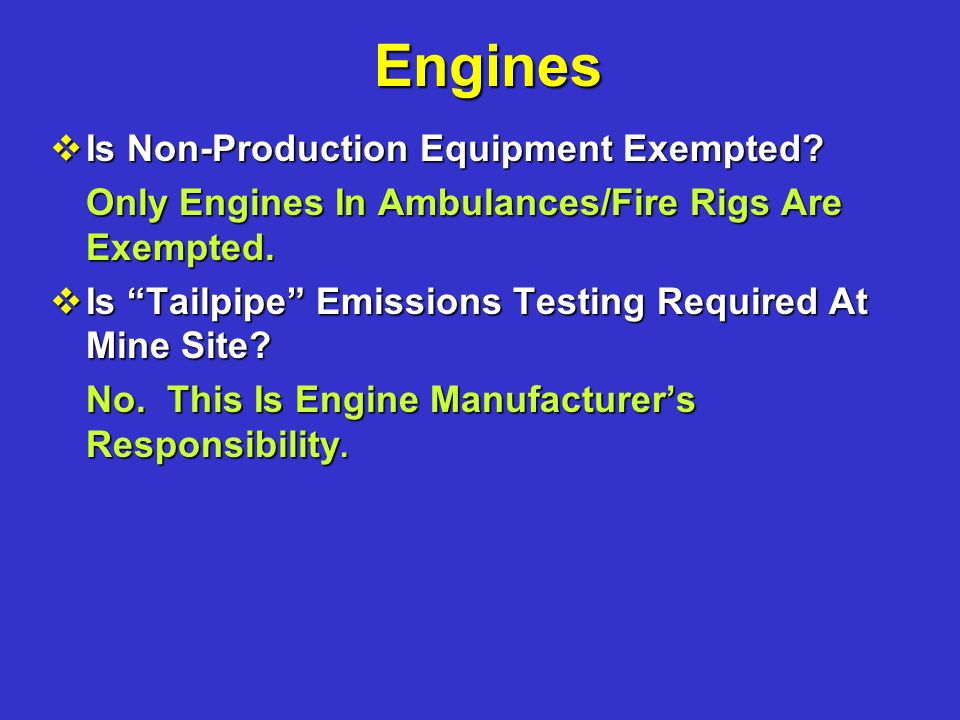 Engines

❖ Is Non-Production Equipment Exempted?

Only Engines In Ambulances/Fire Rigs Are Exempted.

❖ Is “Tailpipe” Emissions Testing Required At Mine Site?

No. This Is Engine Manufacturer’s Responsibility.